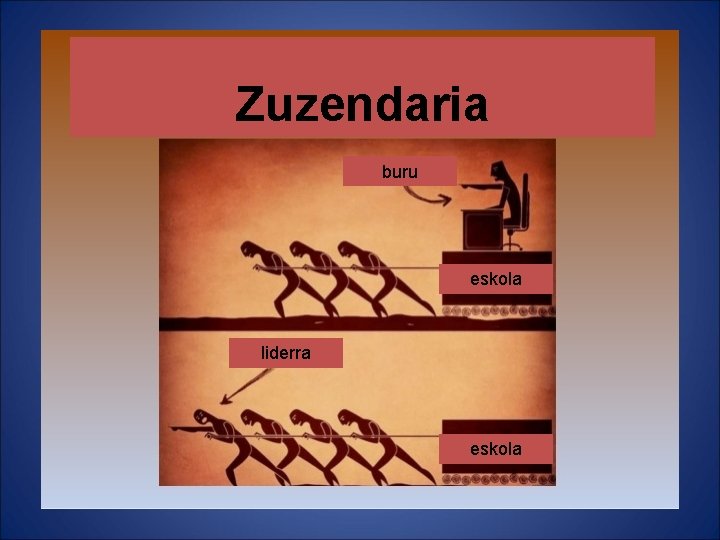 Zuzendaria

buru

eskola

liderra

eskola